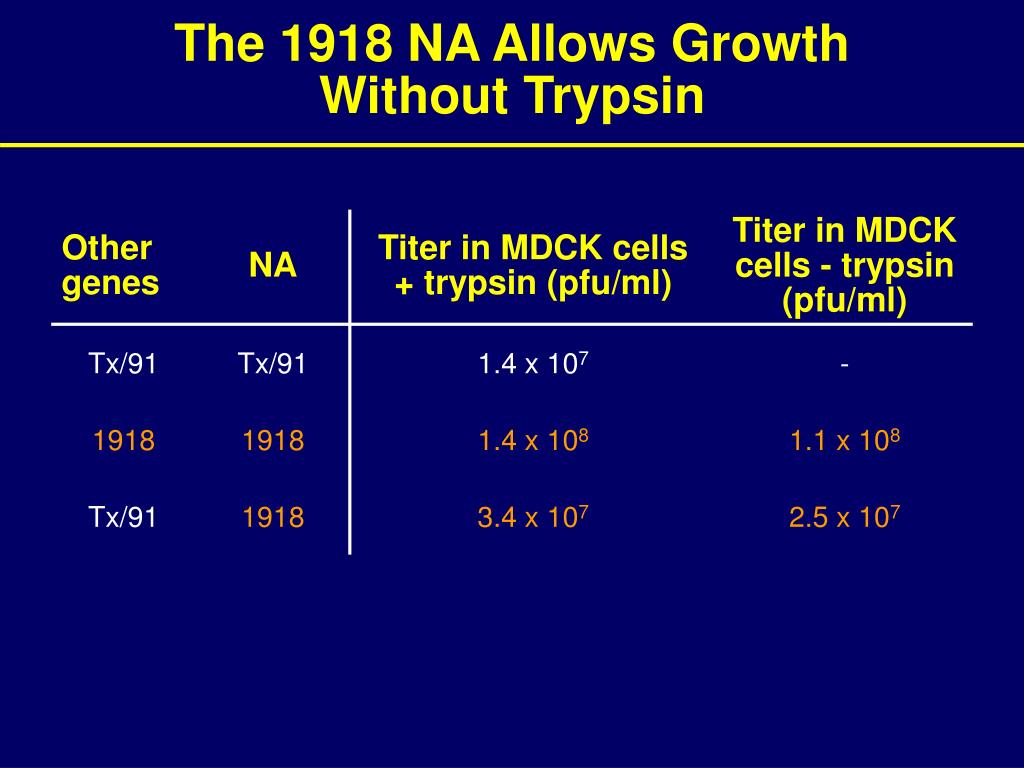 The 1918 NA Allows Growth Without Trypsin

| Other genes | NA | Titer in MDCK cells + trypsin (pfu/ml) | Titer in MDCK cells - trypsin (pfu/ml) |
|---|---|---|---|
| Tx/91 | Tx/91 | $1.4 \times 10^7$ | - |
| 1918 | 1918 | $1.4 \times 10^8$ | $1.1 \times 10^8$ |
| Tx/91 | 1918 | $3.4 \times 10^7$ | $2.5 \times 10^7$ |